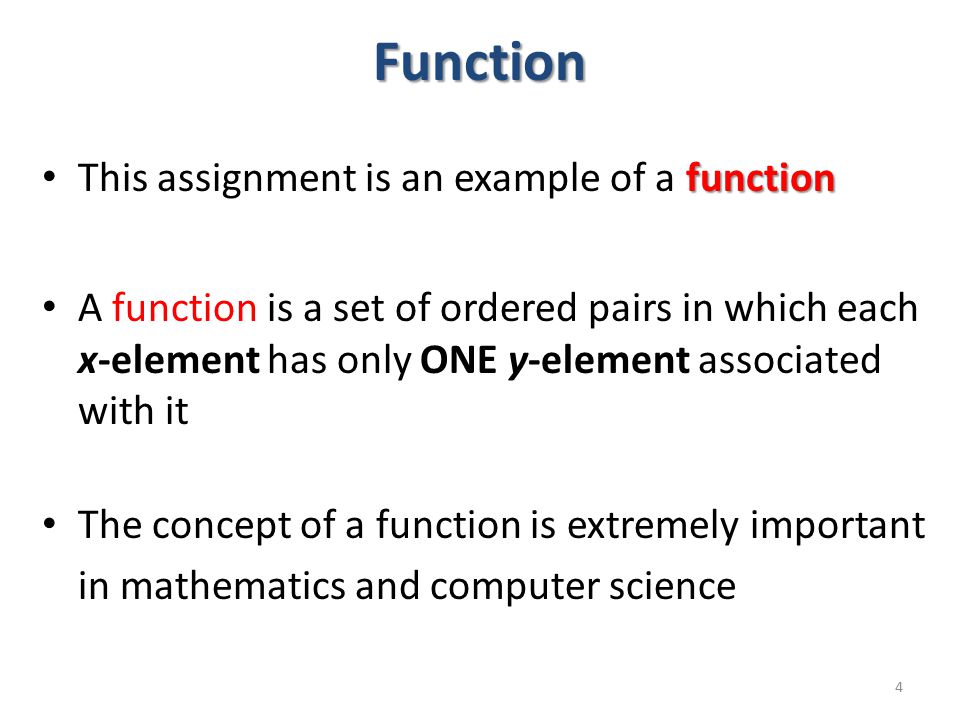 Function

• This assignment is an example of a function

• A function is a set of ordered pairs in which each x-element has only ONE y-element associated with it

• The concept of a function is extremely important in mathematics and computer science

4